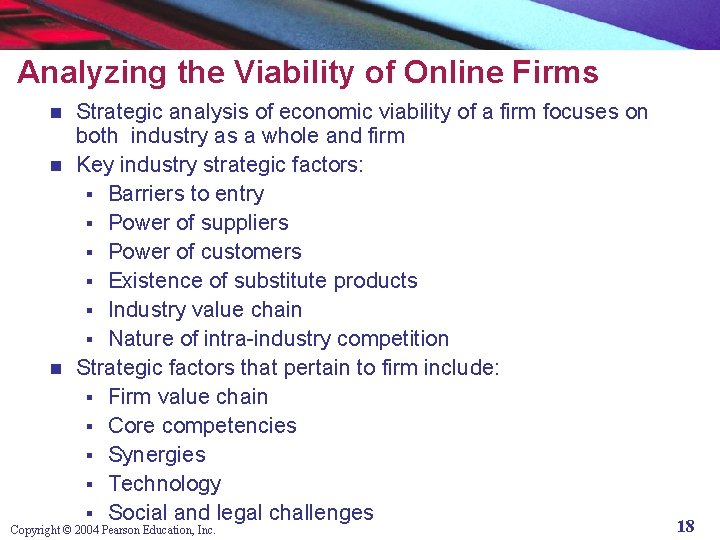 Analyzing the Viability of Online Firms

- Strategic analysis of economic viability of a firm focuses on both industry as a whole and firm
- Key industry strategic factors:
  - Barriers to entry
  - Power of suppliers
  - Power of customers
  - Existence of substitute products
  - Industry value chain
  - Nature of intra-industry competition
- Strategic factors that pertain to firm include:
  - Firm value chain
  - Core competencies
  - Synergies
  - Technology
  - Social and legal challenges

Copyright © 2004 Pearson Education, Inc.

18